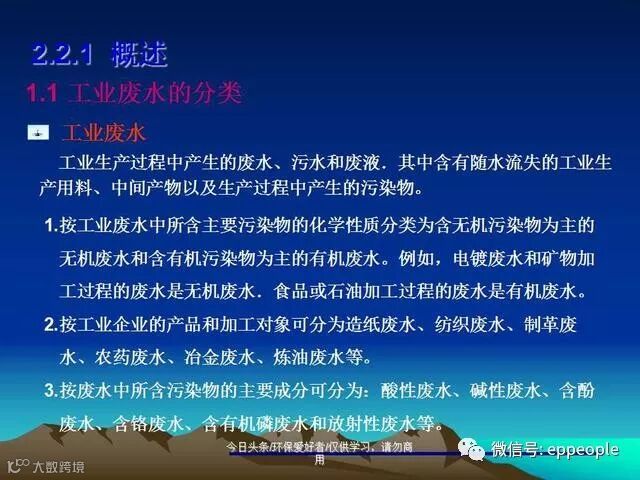 2.2.1 概述

1.1 工业废水的分类

工业废水

工业生产过程中产生的废水、污水和废液．其中含有随水流失的工业生产用料、中间产物以及生产过程中产生的污染物。

1.按工业废水中所含主要污染物的化学性质分类为含无机污染物为主的无机废水和含有机污染物为主的有机废水。例如，电镀废水和矿物加工过程的废水是无机废水．食品或石油加工过程的废水是有机废水。

2.按工业企业的产品和加工对象可分为造纸废水、纺织废水、制革废水、农药废水、冶金废水、炼油废水等。

3.按废水中所含污染物的主要成分可分为：酸性废水、碱性废水、含酚废水、含铬废水、含有机磷废水和放射性废水等。

今日头条/环保爱好者/仅供学习，请勿商用

微信号: eppeople

大数跨境